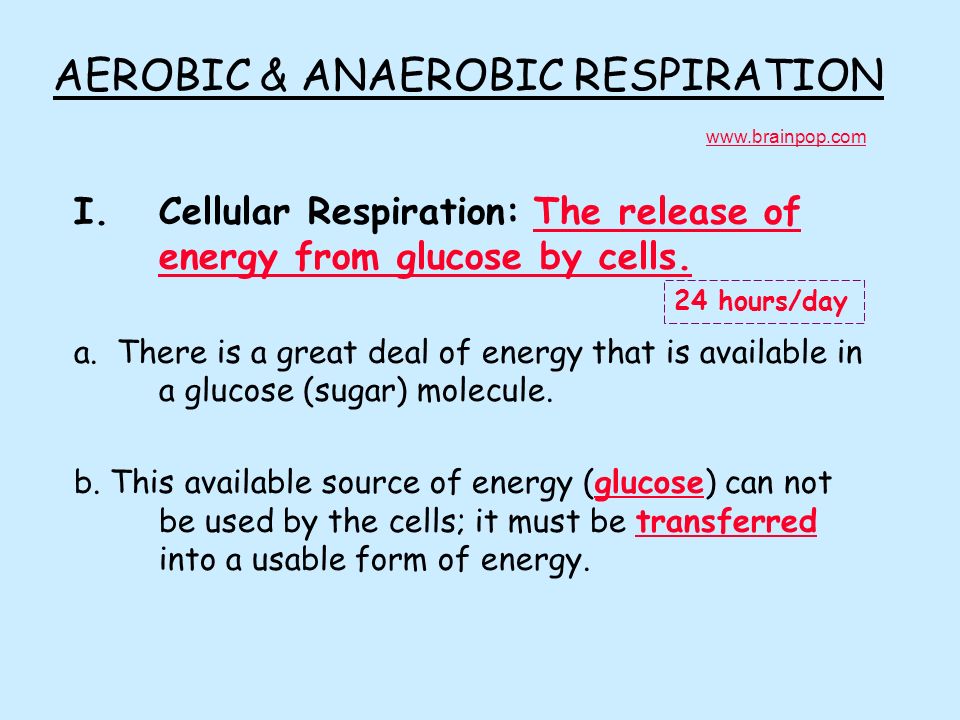 AEROBIC & ANAEROBIC RESPIRATION

www.brainpop.com

I. Cellular Respiration: The release of energy from glucose by cells.

24 hours/day

a. There is a great deal of energy that is available in a glucose (sugar) molecule.

b. This available source of energy (glucose) can not be used by the cells; it must be transferred into a usable form of energy.